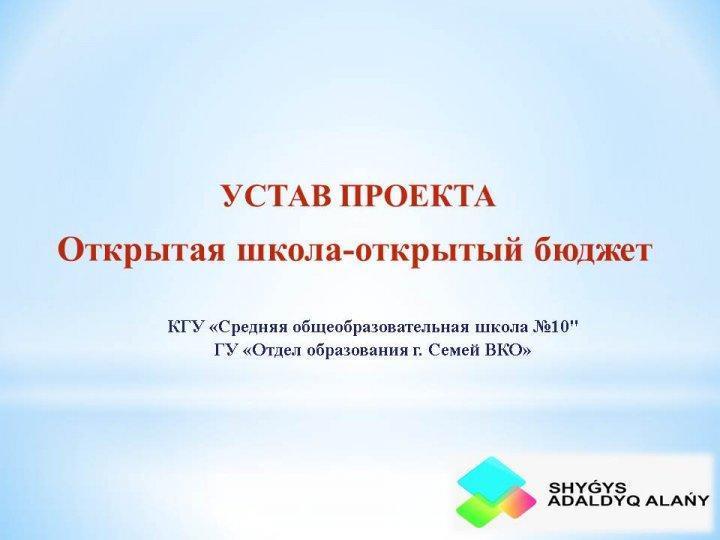 УСТАВ ПРОЕКТА
Открытая школа-открытый бюджет

КГУ «Средняя общеобразовательная школа №10"
ГУ «Отдел образования г. Семей ВКО»

SHYǴYS
ADALDYQ ALAŃY